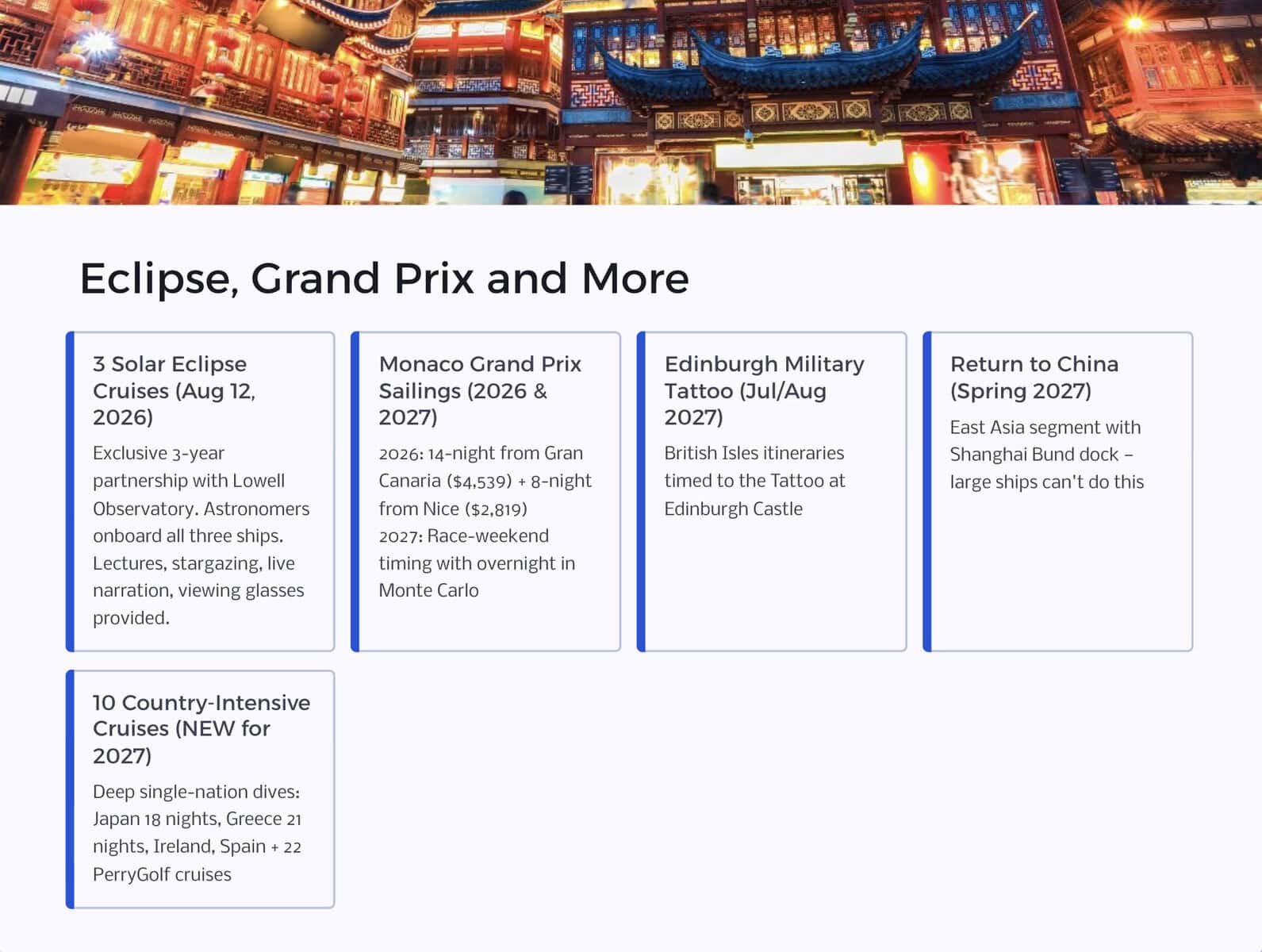 Eclipse, Grand Prix and More

3 Solar Eclipse Cruises (Aug 12, 2026)

Exclusive 3-year partnership with Lowell Observatory. Astronomers onboard all three ships. Lectures, stargazing, live narration, viewing glasses provided.

Monaco Grand Prix Sailings (2026 & 2027)

2026: 14-night from Gran Canaria ($4,539) + 8-night from Nice ($2,819)
2027: Race-weekend timing with overnight in Monte Carlo

Edinburgh Military Tattoo (Jul/Aug 2027)

British Isles itineraries timed to the Tattoo at Edinburgh Castle

Return to China (Spring 2027)

East Asia segment with Shanghai Bund dock – large ships can't do this

10 Country-Intensive Cruises (NEW for 2027)

Deep single-nation dives: Japan 18 nights, Greece 21 nights, Ireland, Spain + 22 PerryGolf cruises